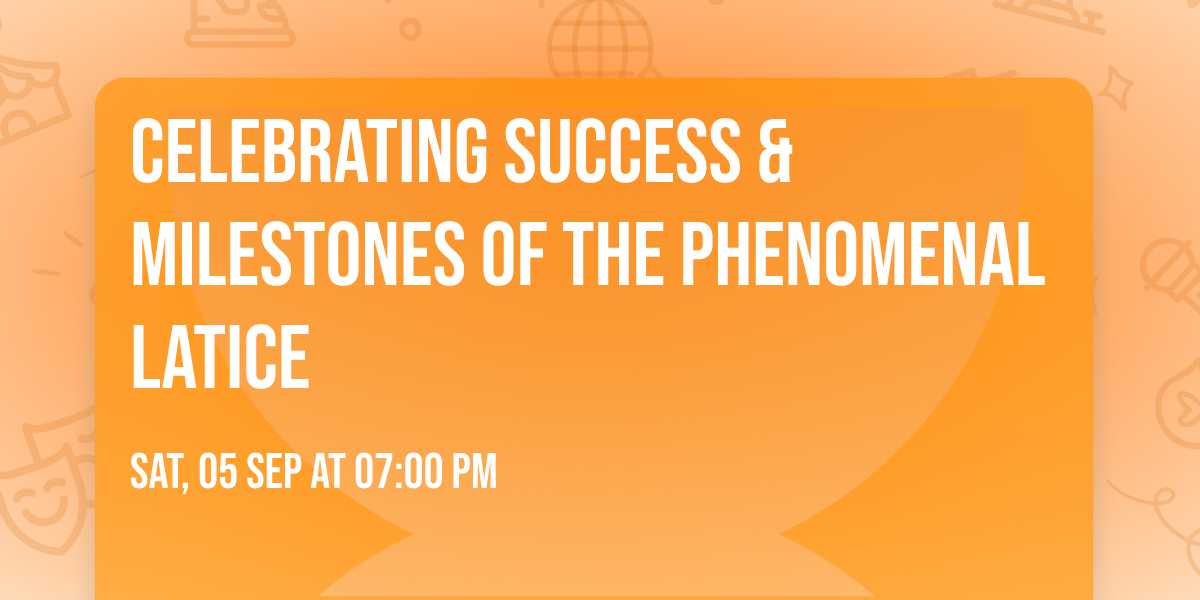 CELEBRATING SUCCESS & MILESTONES OF THE PHENOMENAL LATICE

SAT, 05 SEP AT 07:00 PM